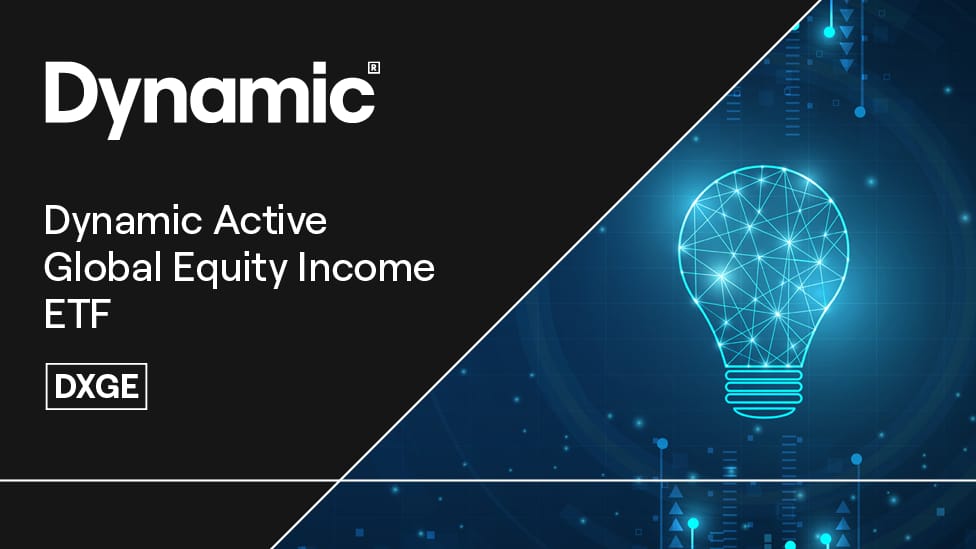 Dynamic®

Dynamic Active Global Equity Income ETF

DXGE